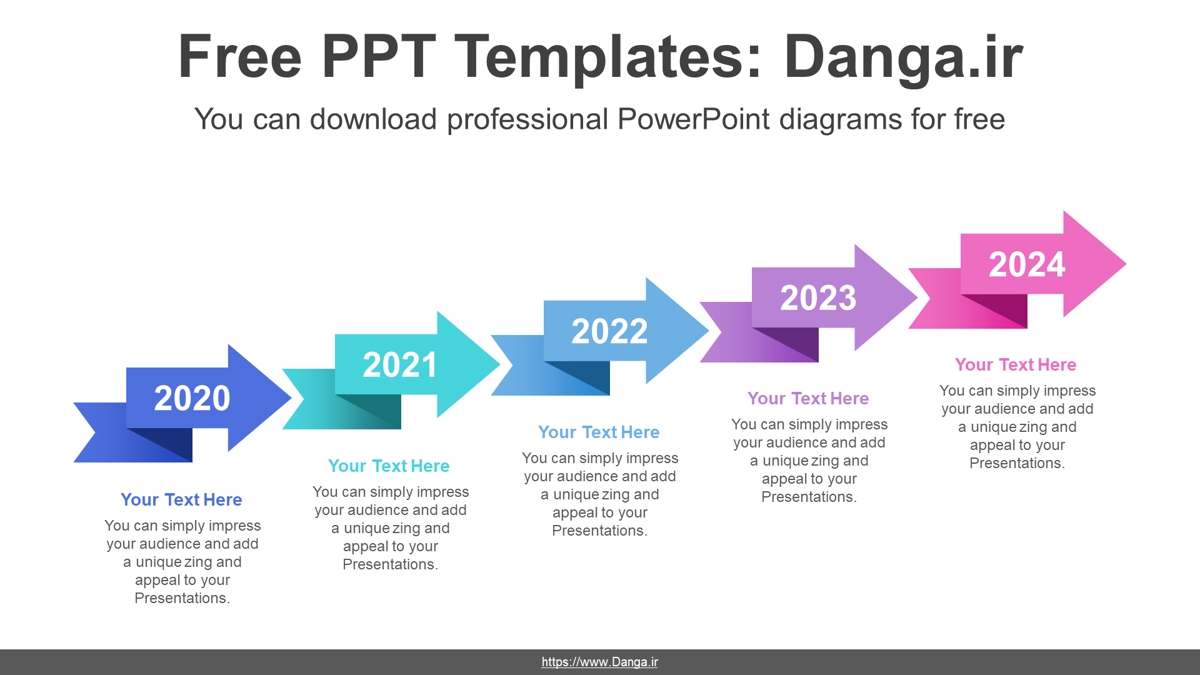 Free PPT Templates: Danga.ir

You can download professional PowerPoint diagrams for free

2020

Your Text Here

You can simply impress your audience and add a unique zing and appeal to your Presentations.

2021

Your Text Here

You can simply impress your audience and add a unique zing and appeal to your Presentations.

2022

Your Text Here

You can simply impress your audience and add a unique zing and appeal to your Presentations.

2023

Your Text Here

You can simply impress your audience and add a unique zing and appeal to your Presentations.

2024

Your Text Here

You can simply impress your audience and add a unique zing and appeal to your Presentations.

https://www.Danga.ir